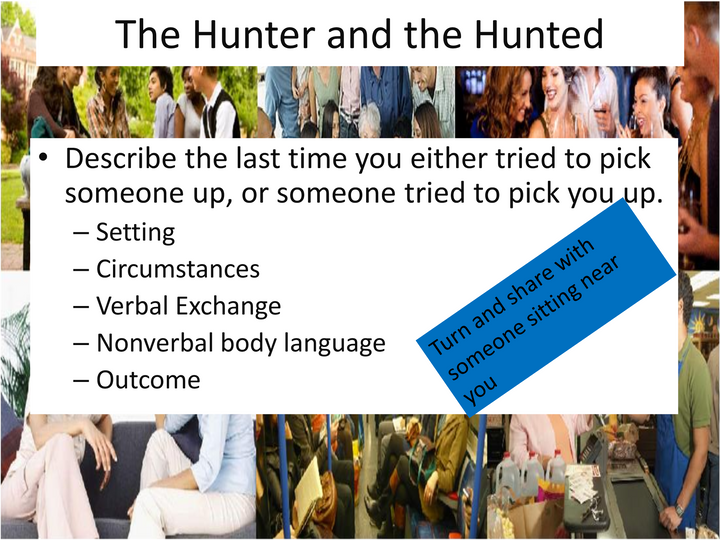 The Hunter and the Hunted

• Describe the last time you either tried to pick someone up, or someone tried to pick you up.
  – Setting
  – Circumstances
  – Verbal Exchange
  – Nonverbal body language
  – Outcome

Turn and share with someone sitting near you